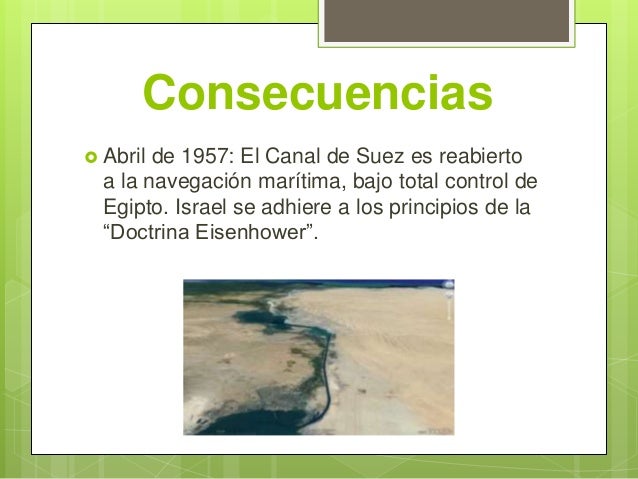 Consecuencias

Abril de 1957: El Canal de Suez es reabierto a la navegación marítima, bajo total control de Egipto. Israel se adhiere a los principios de la “Doctrina Eisenhower”.